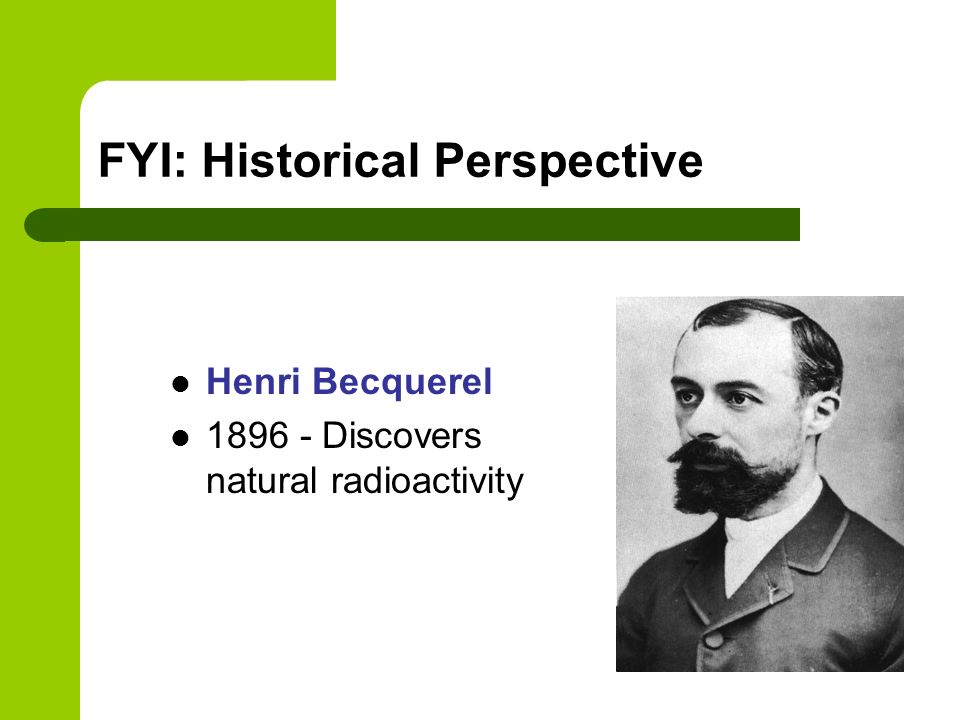 FYI: Historical Perspective

- Henri Becquerel
- 1896 - Discovers natural radioactivity